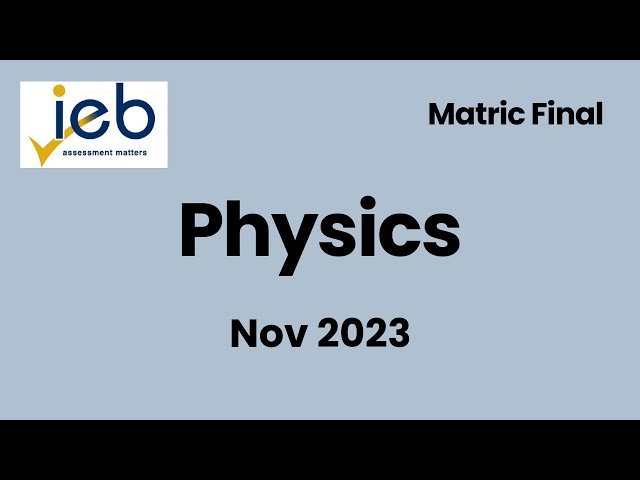 ieb
assessment matters

Matric Final

Physics

Nov 2023